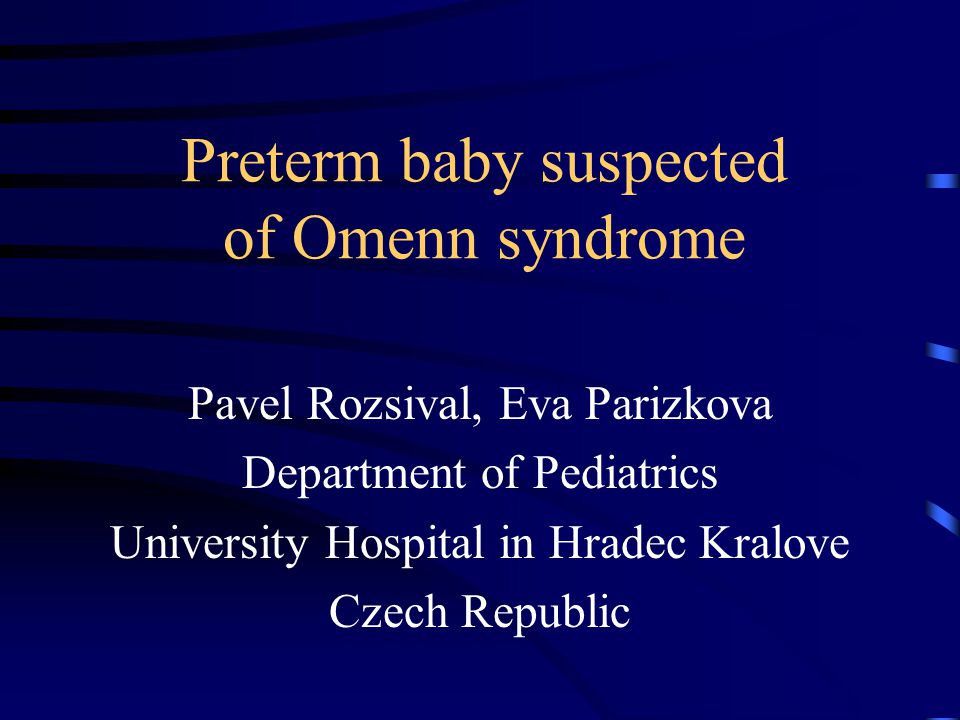 Preterm baby suspected of Omenn syndrome

Pavel Rozsival, Eva Parizkova
Department of Pediatrics
University Hospital in Hradec Kralove
Czech Republic